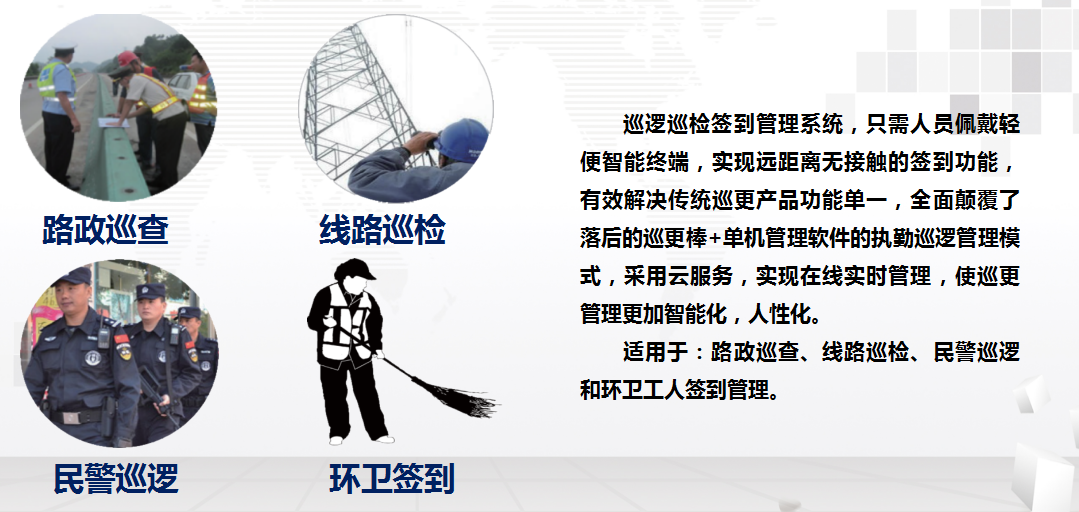 路政巡查

线路巡检

民警巡逻

环卫签到

巡逻巡检签到管理系统，只需人员佩戴轻便智能终端，实现远距离无接触的签到功能，有效解决传统巡更产品功能单一，全面颠覆了落后的巡更棒+单机管理软件的执勤巡逻管理模式，采用云服务，实现在线实时管理，使巡更管理更加智能化，人性化。

适用于：路政巡查、线路巡检、民警巡逻和环卫工人签到管理。